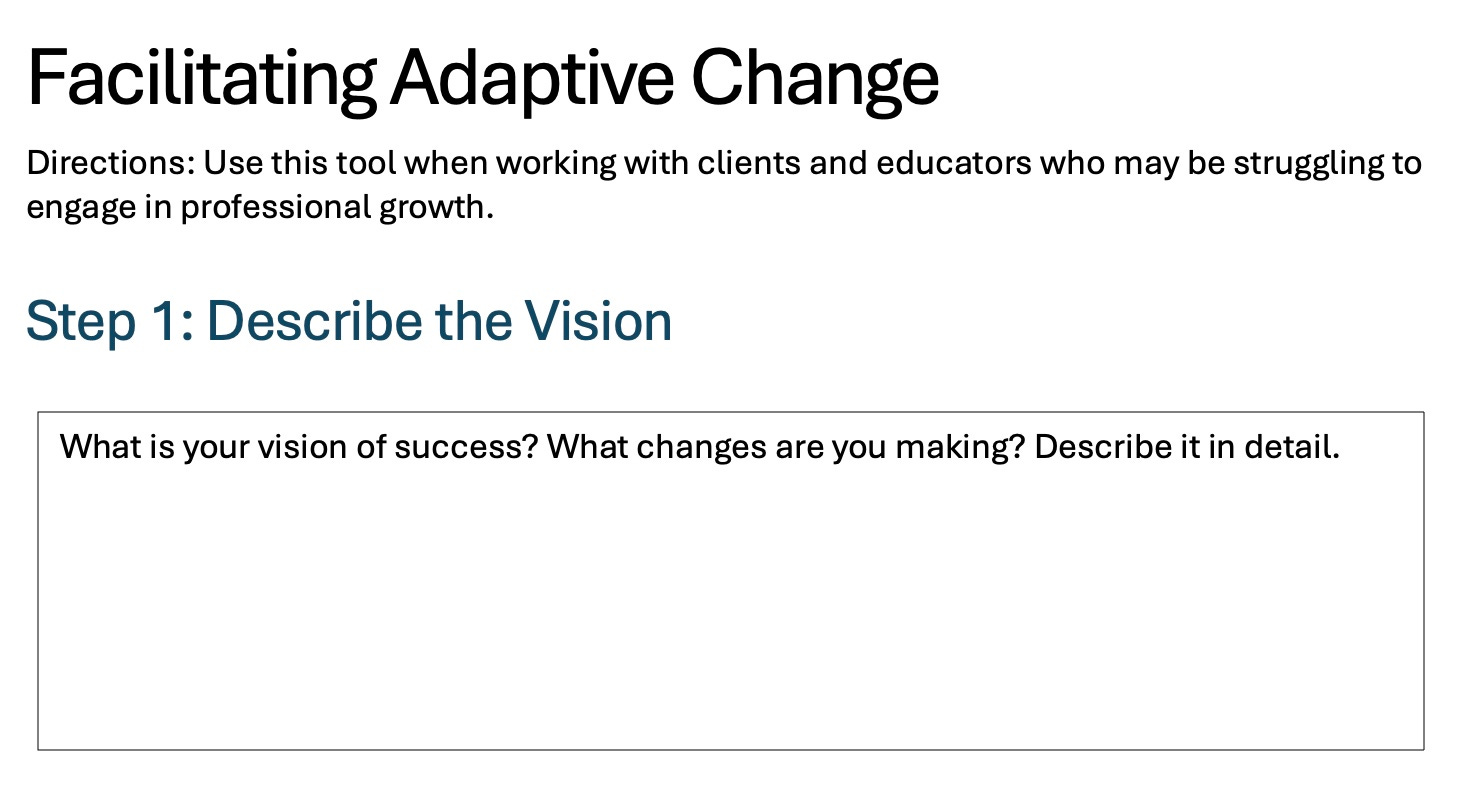 Facilitating Adaptive Change

Directions: Use this tool when working with clients and educators who may be struggling to engage in professional growth.

Step 1: Describe the Vision

What is your vision of success? What changes are you making? Describe it in detail.